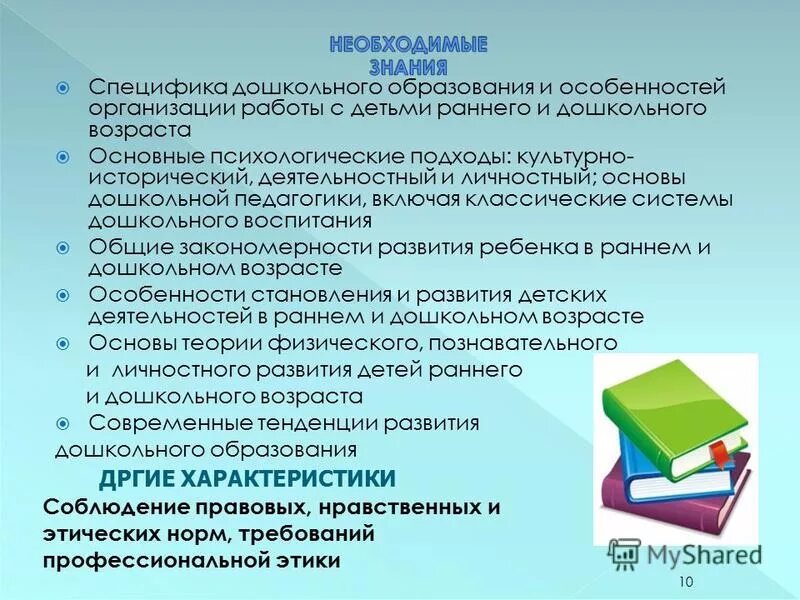 НЕОБХОДИМЫЕ ЗНАНИЯ

Специфика дошкольного образования и особенностей организации работы с детьми раннего и дошкольного возраста

Основные психологические подходы: культурно-исторический, деятельностный и личностный; основы дошкольной педагогики, включая классические системы дошкольного воспитания

Общие закономерности развития ребенка в раннем и дошкольном возрасте

Особенности становления и развития детских деятельностей в раннем и дошкольном возрасте

Основы теории физического, познавательного и личностного развития детей раннего и дошкольного возраста

Современные тенденции развития дошкольного образования

ДРГИЕ ХАРАКТЕРИСТИКИ

Соблюдение правовых, нравственных и этических норм, требований профессиональной этики

MyShared

10